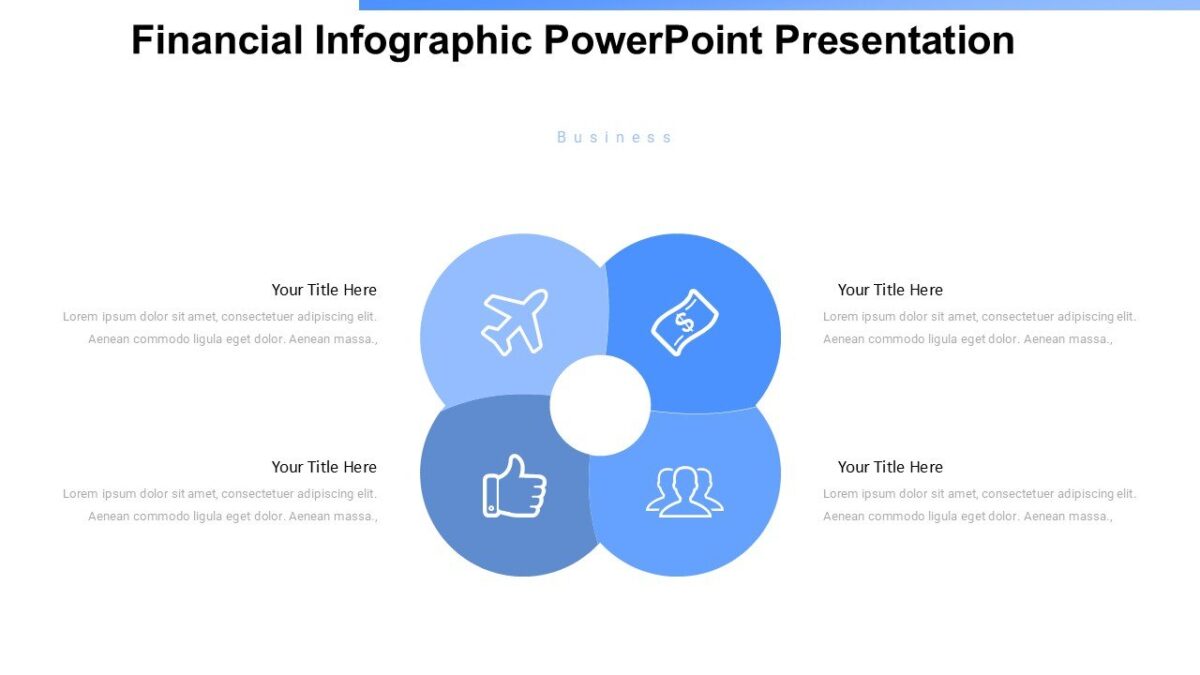 Financial Infographic PowerPoint Presentation

Business

Your Title Here
Lorem ipsum dolor sit amet, consectetuer adipiscing elit. Aenean commodo ligula eget dolor. Aenean massa.,

Your Title Here
Lorem ipsum dolor sit amet, consectetuer adipiscing elit. Aenean commodo ligula eget dolor. Aenean massa.,

Your Title Here
Lorem ipsum dolor sit amet, consectetuer adipiscing elit. Aenean commodo ligula eget dolor. Aenean massa.,

Your Title Here
Lorem ipsum dolor sit amet, consectetuer adipiscing elit. Aenean commodo ligula eget dolor. Aenean massa.,